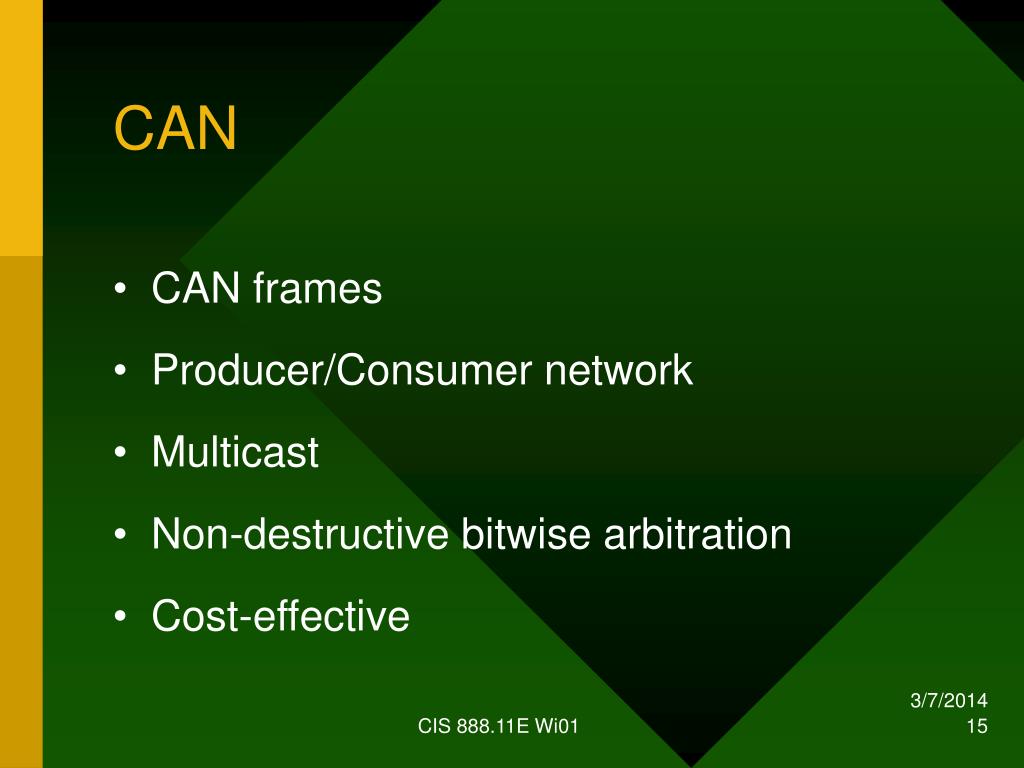 CAN

• CAN frames
• Producer/Consumer network
• Multicast
• Non-destructive bitwise arbitration
• Cost-effective

CIS 888.11E Wi01

3/7/2014
15